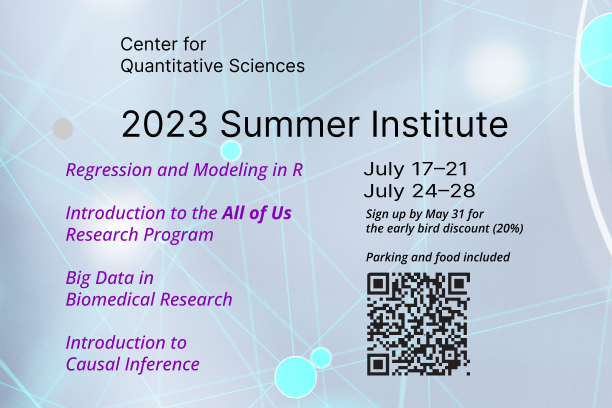 Center for
Quantitative Sciences

2023 Summer Institute

Regression and Modeling in R

Introduction to the All of Us Research Program

Big Data in Biomedical Research

Introduction to Causal Inference

July 17–21
July 24–28

Sign up by May 31 for the early bird discount (20%)

Parking and food included